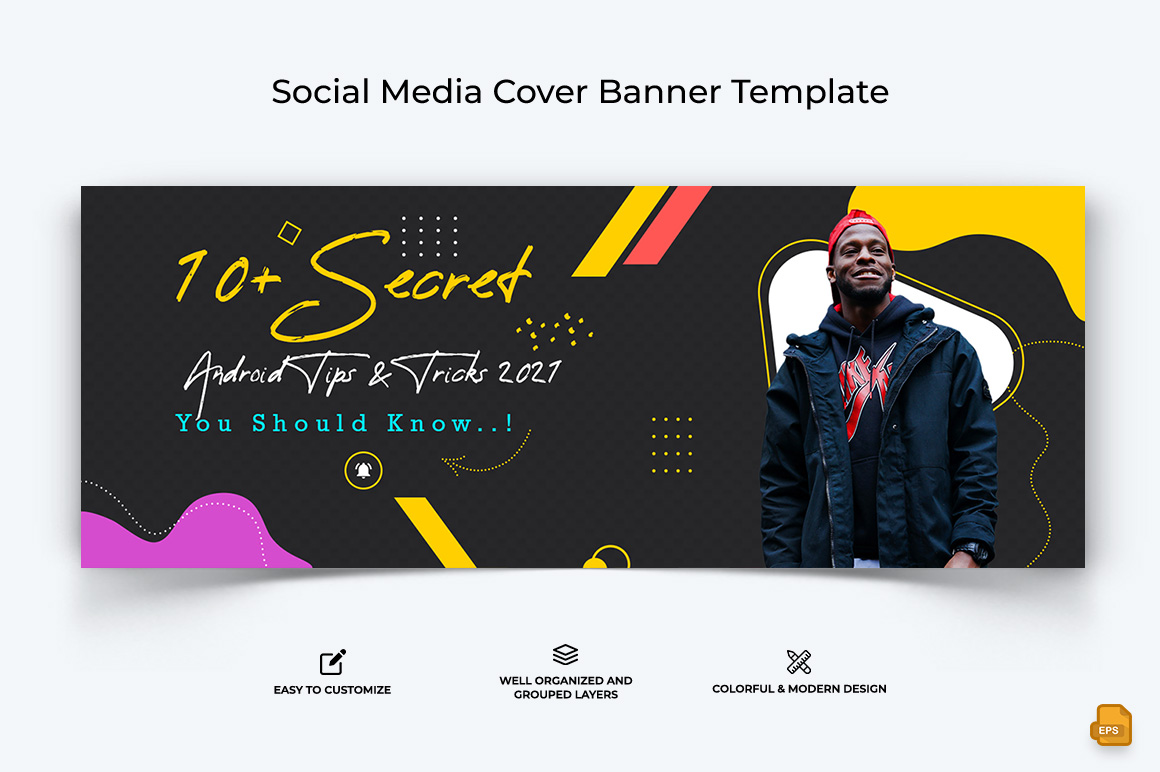 Social Media Cover Banner Template

10+ Secret

Android Tips & Tricks 2021

You Should Know..!

EASY TO CUSTOMIZE

WELL ORGANIZED AND GROUPED LAYERS

COLORFUL & MODERN DESIGN

EPS